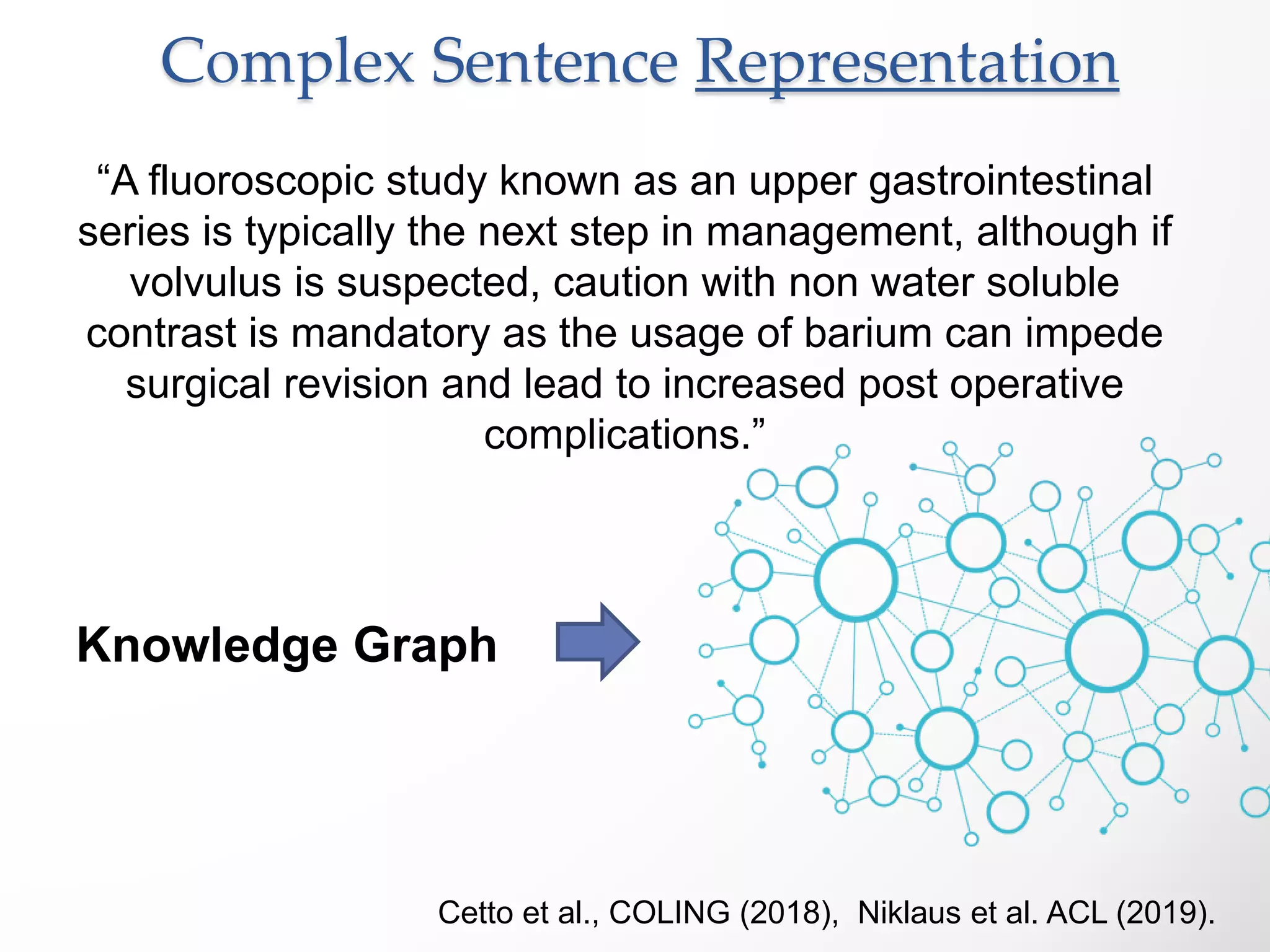 Complex Sentence Representation

“A fluoroscopic study known as an upper gastrointestinal series is typically the next step in management, although if volvulus is suspected, caution with non water soluble contrast is mandatory as the usage of barium can impede surgical revision and lead to increased post operative complications.”

Knowledge Graph

Cetto et al., COLING (2018), Niklaus et al. ACL (2019).